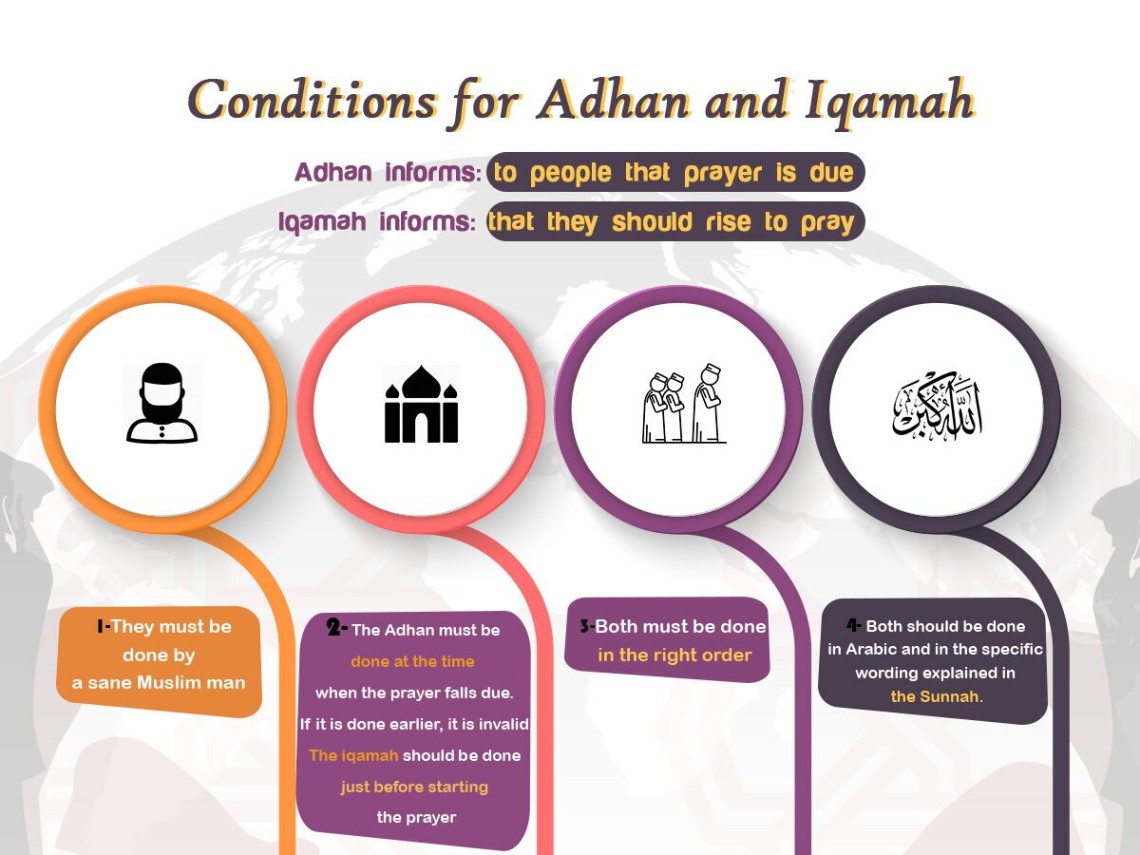 Conditions for Adhan and Iqamah

Adhan informs: to people that prayer is due

Iqamah informs: that they should rise to pray

الله أكبر

1-They must be done by a sane Muslim man

2- The Adhan must be done at the time when the prayer falls due. If it is done earlier, it is invalid The iqamah should be done just before starting the prayer

3-Both must be done in the right order

4- Both should be done in Arabic and in the specific wording explained in the Sunnah.